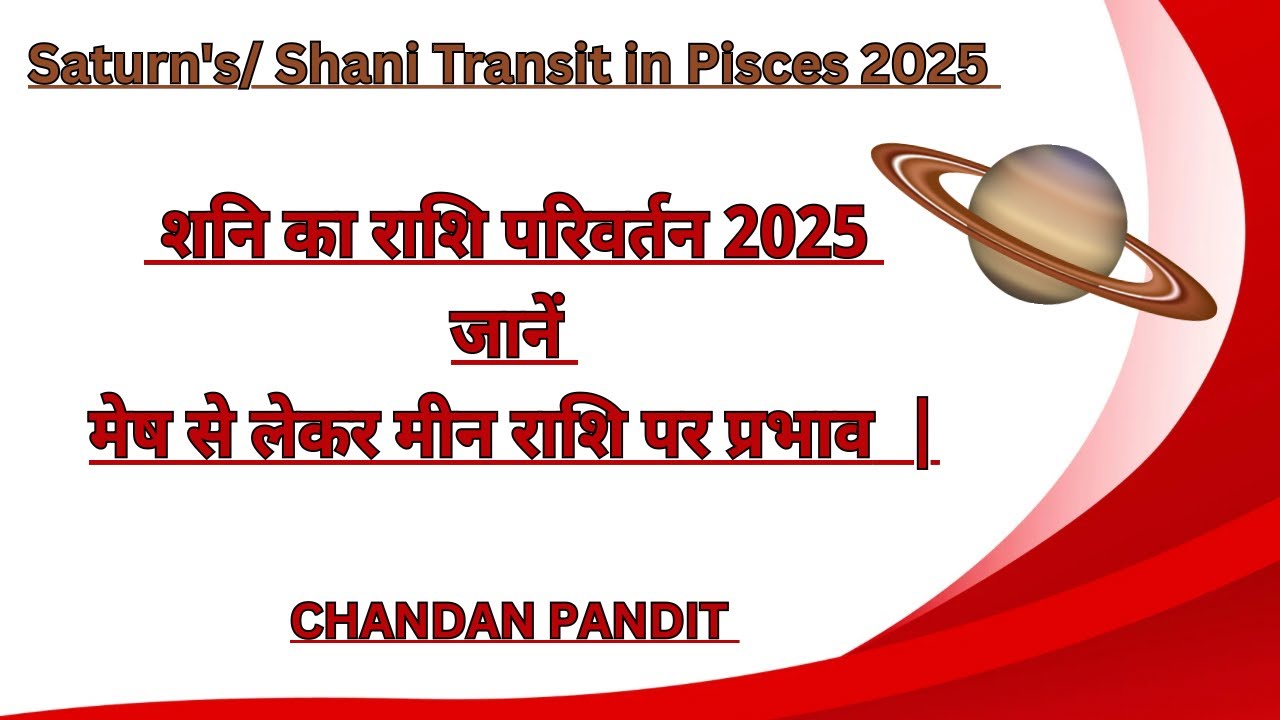 Saturn's/ Shani Transit in Pisces 2025

शनि का राशि परिवर्तन 2025

जानें

मेष से लेकर मीन राशि पर प्रभाव |

CHANDAN PANDIT